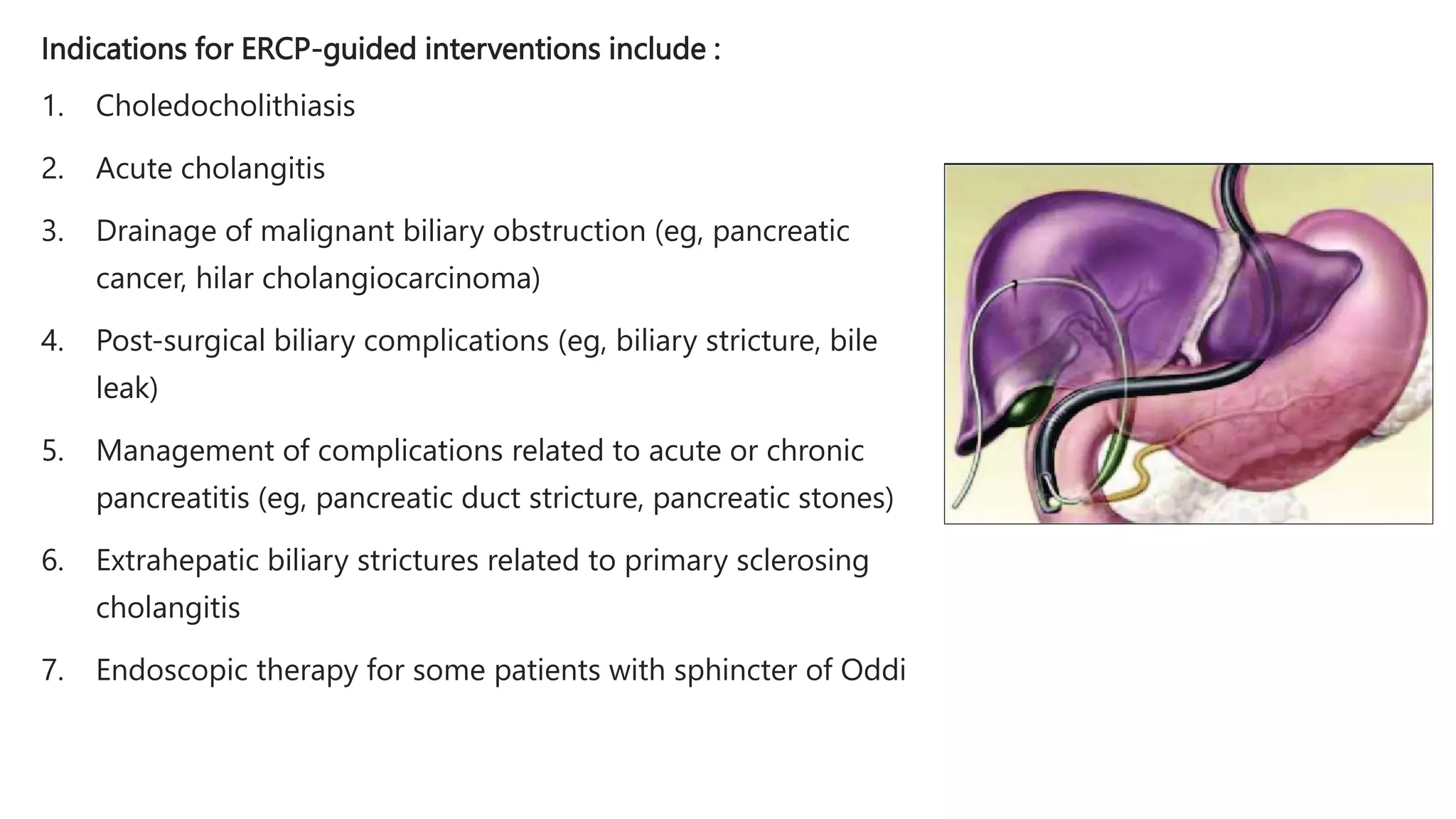 Indications for ERCP-guided interventions include :

1. Choledocholithiasis

2. Acute cholangitis

3. Drainage of malignant biliary obstruction (eg, pancreatic cancer, hilar cholangiocarcinoma)

4. Post-surgical biliary complications (eg, biliary stricture, bile leak)

5. Management of complications related to acute or chronic pancreatitis (eg, pancreatic duct stricture, pancreatic stones)

6. Extrahepatic biliary strictures related to primary sclerosing cholangitis

7. Endoscopic therapy for some patients with sphincter of Oddi